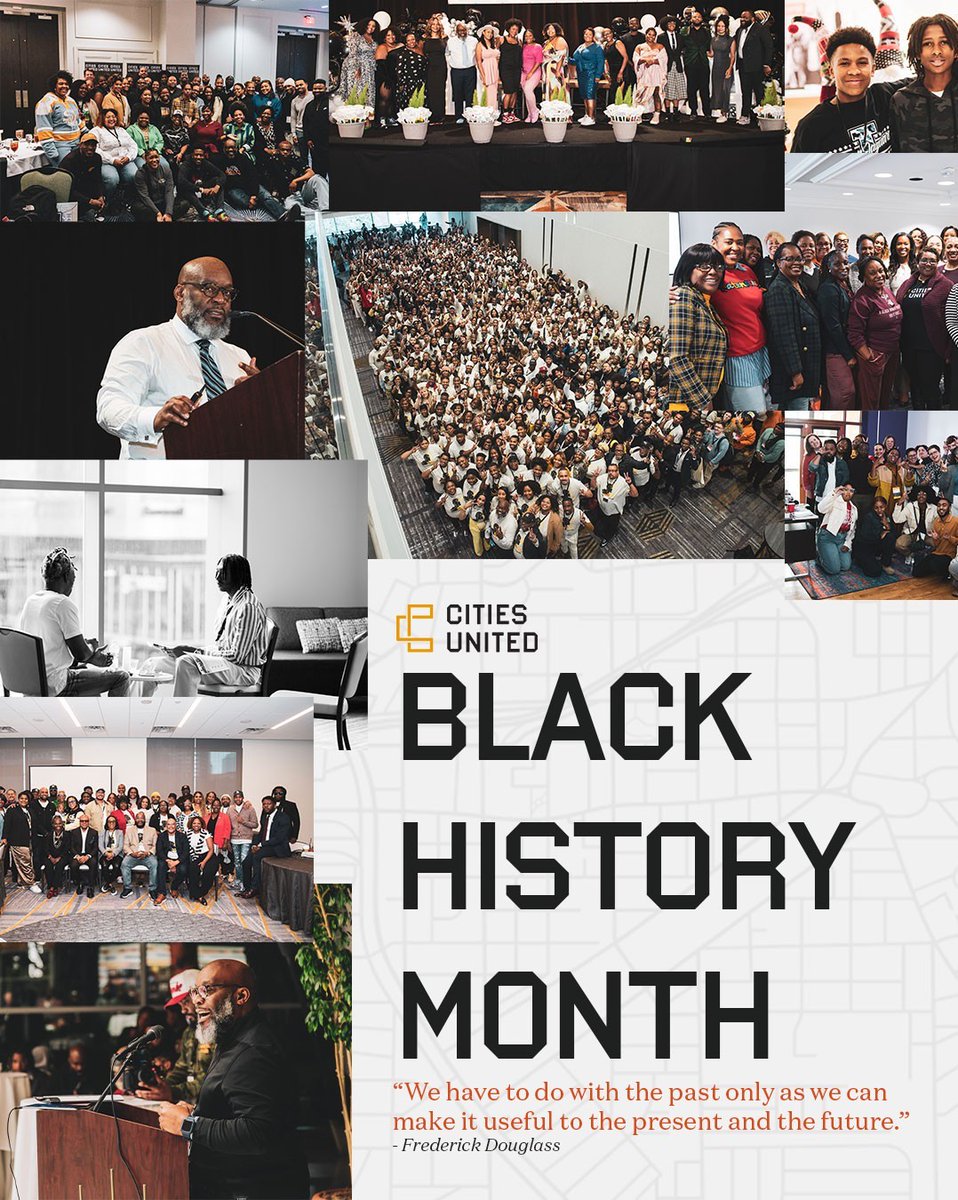 CITIES UNITED

BLACK HISTORY MONTH

"We have to do with the past only as we can make it useful to the present and the future."
- Frederick Douglass